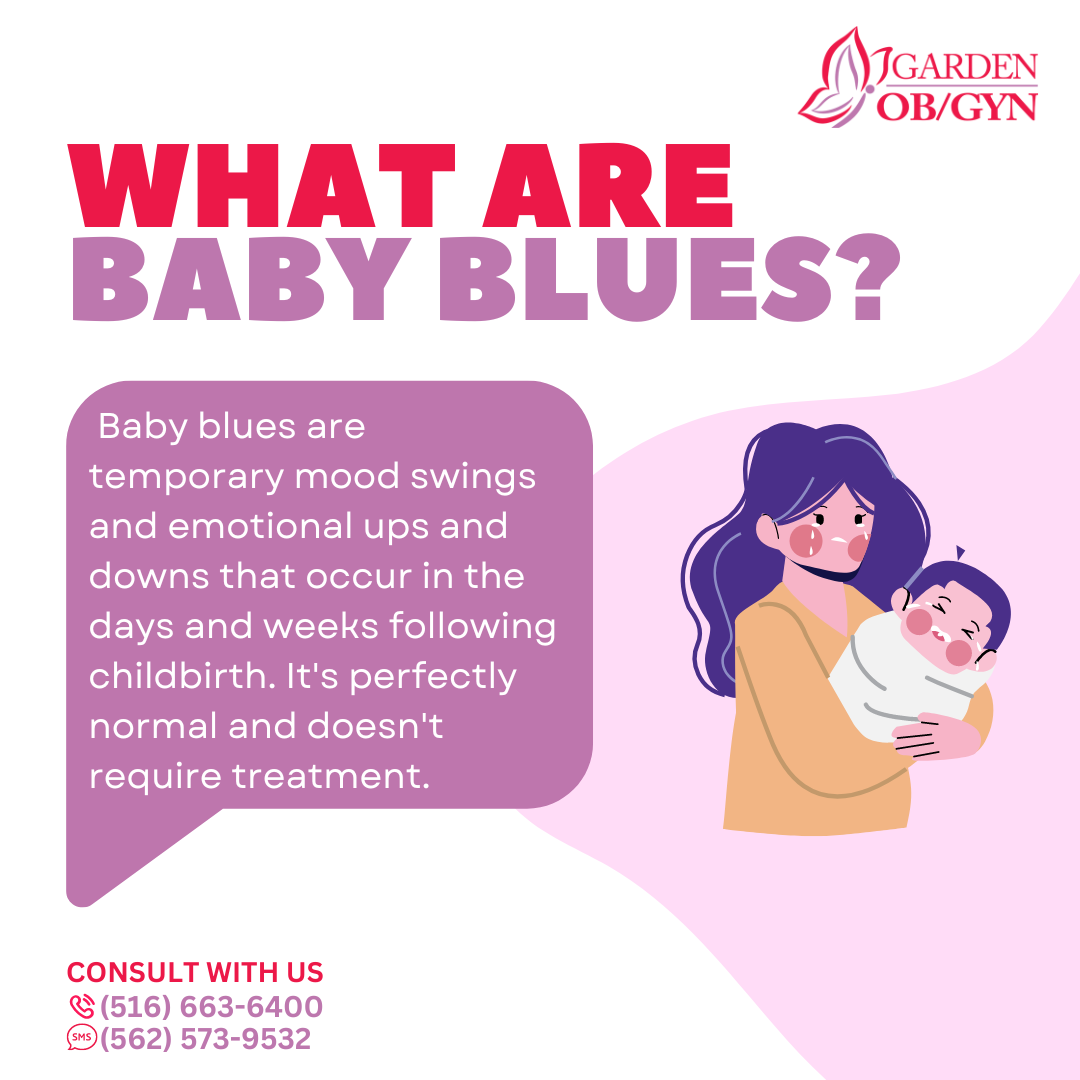 GARDEN OB/GYN

WHAT ARE BABY BLUES?

Baby blues are temporary mood swings and emotional ups and downs that occur in the days and weeks following childbirth. It's perfectly normal and doesn't require treatment.

CONSULT WITH US
(516) 663-6400
SMS (562) 573-9532